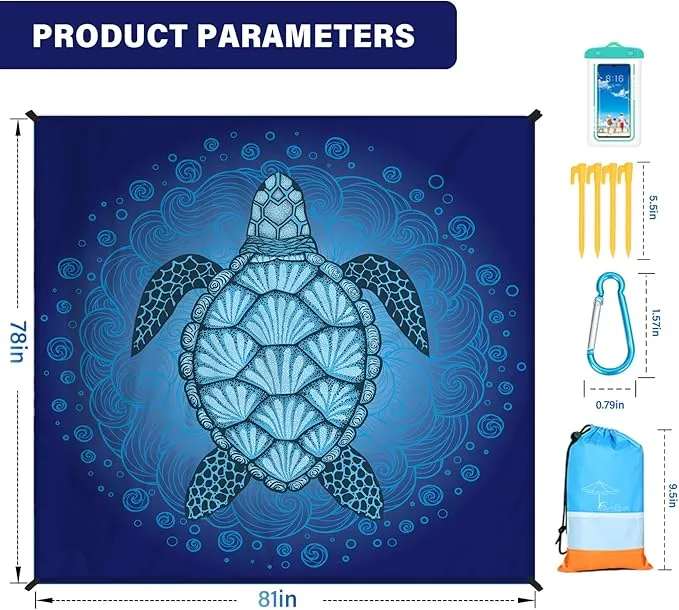 PRODUCT PARAMETERS

78in

81in

8:16

5.5in

1.57in

0.79in

9.5in